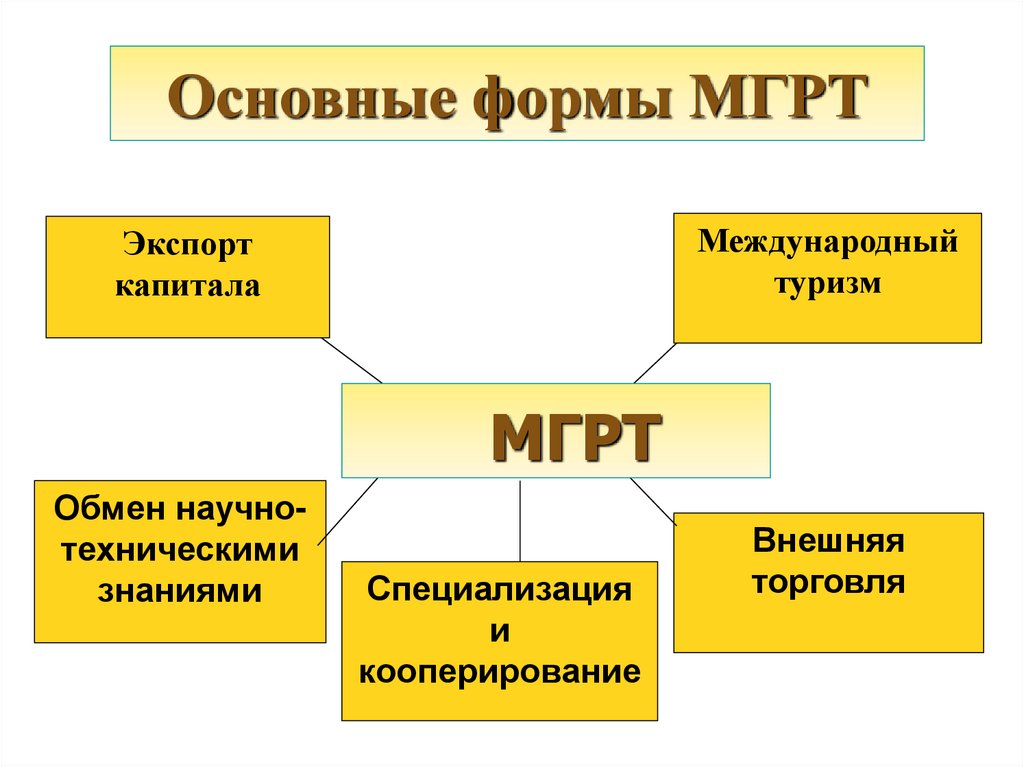 Основные формы МГРТ

Экспорт капитала

Международный туризм

МГРТ

Обмен научно-техническими знаниями

Специализация и кооперирование

Внешняя торговля